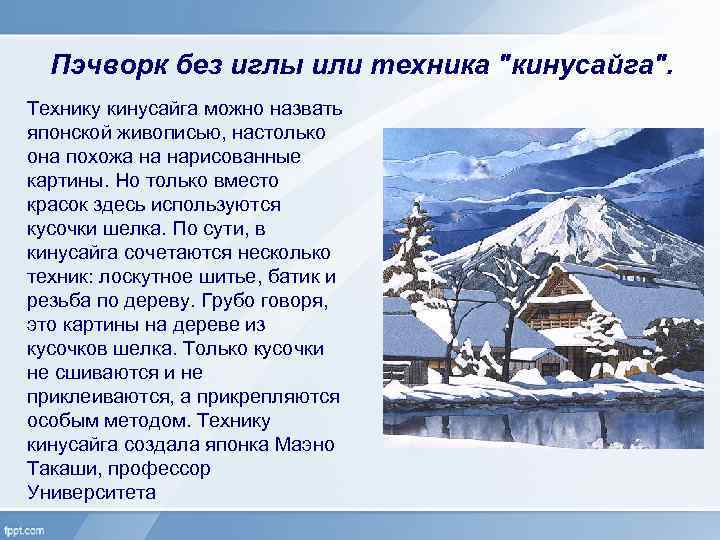 Пэчворк без иглы или техника "кинусайга".

Технику кинусайга можно назвать японской живописью, настолько она похожа на нарисованные картины. Но только вместо красок здесь используются кусочки шелка. По сути, в кинусайга сочетаются несколько техник: лоскутное шитье, батик и резьба по дереву. Грубо говоря, это картины на дереве из кусочков шелка. Только кусочки не сшиваются и не приклеиваются, а прикрепляются особым методом. Технику кинусайга создала японка Маэно Такаши, профессор Университета

fppt.com